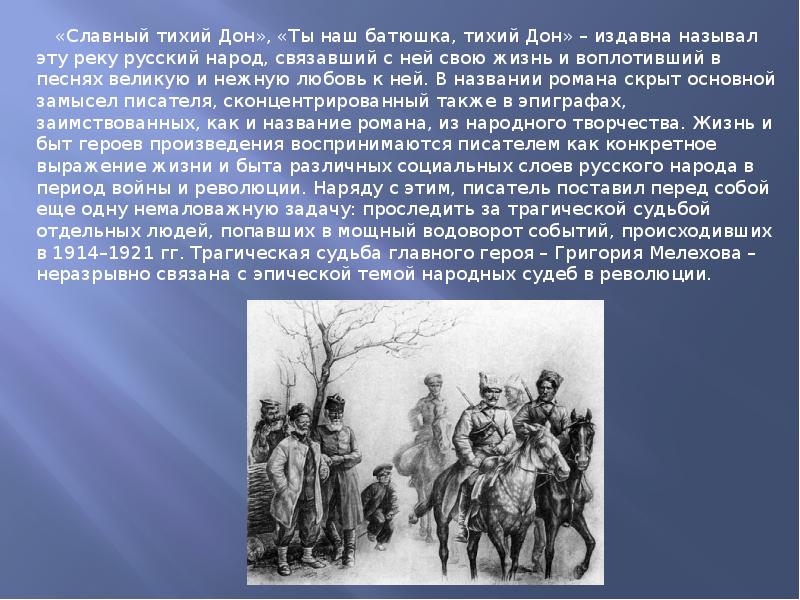 «Славный тихий Дон», «Ты наш батюшка, тихий Дон» – издавна называл эту реку русский народ, связавший с ней свою жизнь и воплотивший в песнях великую и нежную любовь к ней. В названии романа скрыт основной замысел писателя, сконцентрированный также в эпиграфах, заимствованных, как и название романа, из народного творчества. Жизнь и быт героев произведения воспринимаются писателем как конкретное выражение жизни и быта различных социальных слоев русского народа в период войны и революции. Наряду с этим, писатель поставил перед собой еще одну немаловажную задачу: проследить за трагической судьбой отдельных людей, попавших в мощный водоворот событий, происходивших в 1914–1921 гг. Трагическая судьба главного героя – Григория Мелехова – неразрывно связана с эпической темой народных судеб в революции.